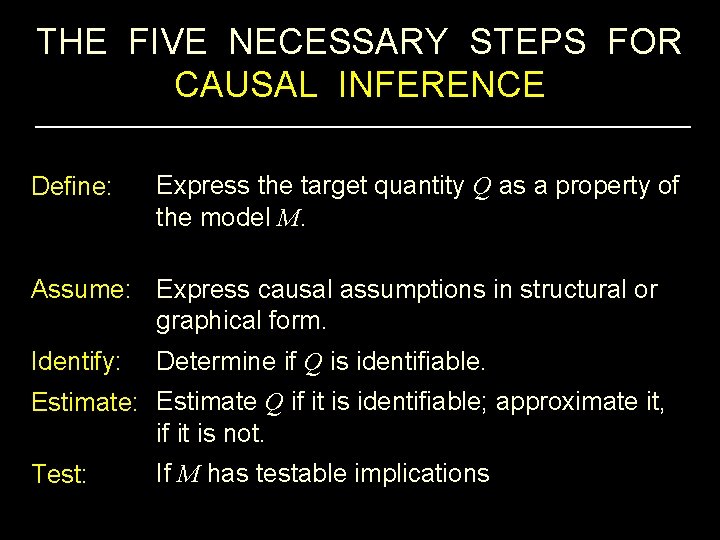 THE FIVE NECESSARY STEPS FOR CAUSAL INFERENCE

Define: Express the target quantity $Q$ as a property of the model $M$.

Assume: Express causal assumptions in structural or graphical form.

Identify: Determine if $Q$ is identifiable.

Estimate: Estimate $Q$ if it is identifiable; approximate it, if it is not.

Test: If $M$ has testable implications